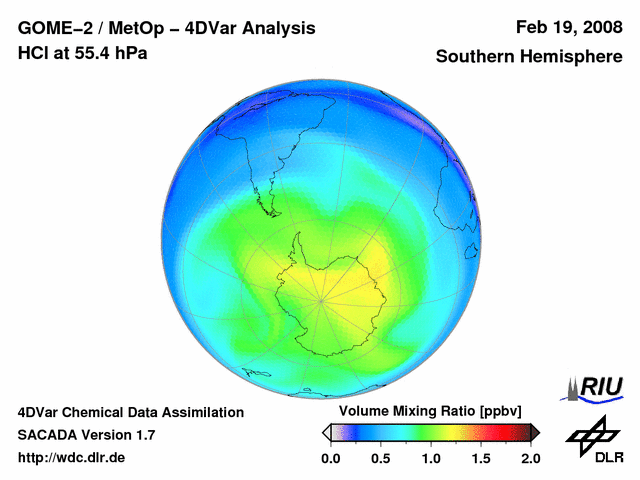 GOME–2 / MetOp – 4DVar Analysis
HCl at 55.4 hPa

Feb 19, 2008
Southern Hemisphere

4DVar Chemical Data Assimilation
SACADA Version 1.7
http://wdc.dlr.de

Volume Mixing Ratio [ppbv]
0.0 0.5 1.0 1.5 2.0

RIU

DLR